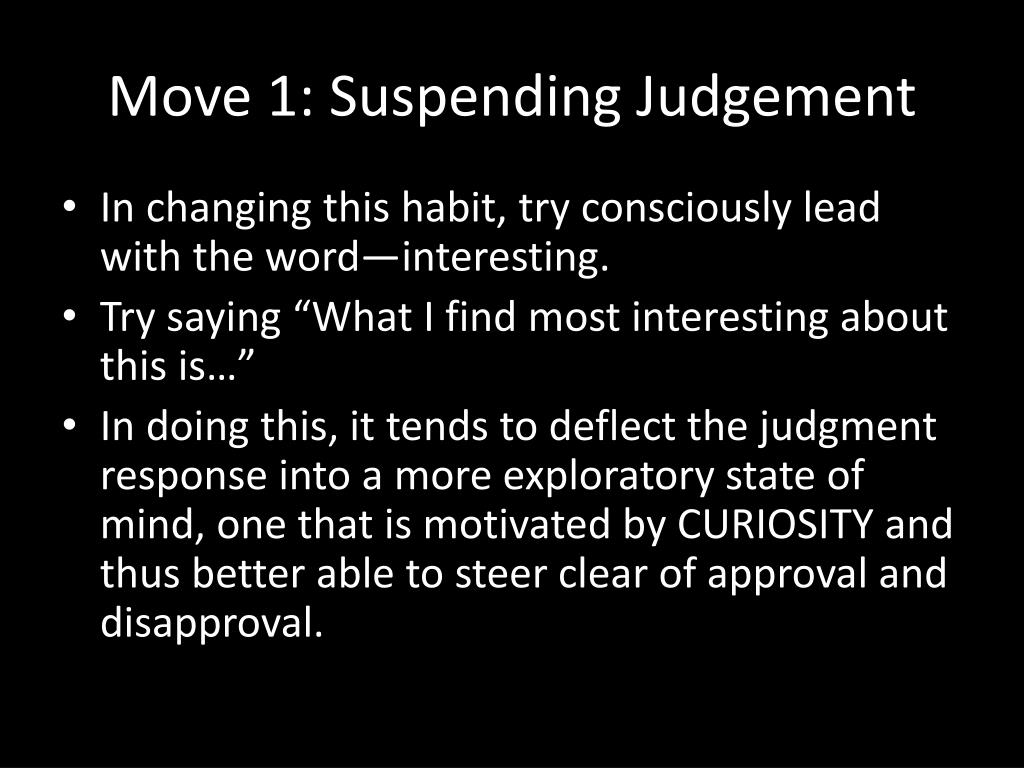 Move 1: Suspending Judgement

• In changing this habit, try consciously lead with the word—interesting.
• Try saying “What I find most interesting about this is…”
• In doing this, it tends to deflect the judgment response into a more exploratory state of mind, one that is motivated by CURIOSITY and thus better able to steer clear of approval and disapproval.